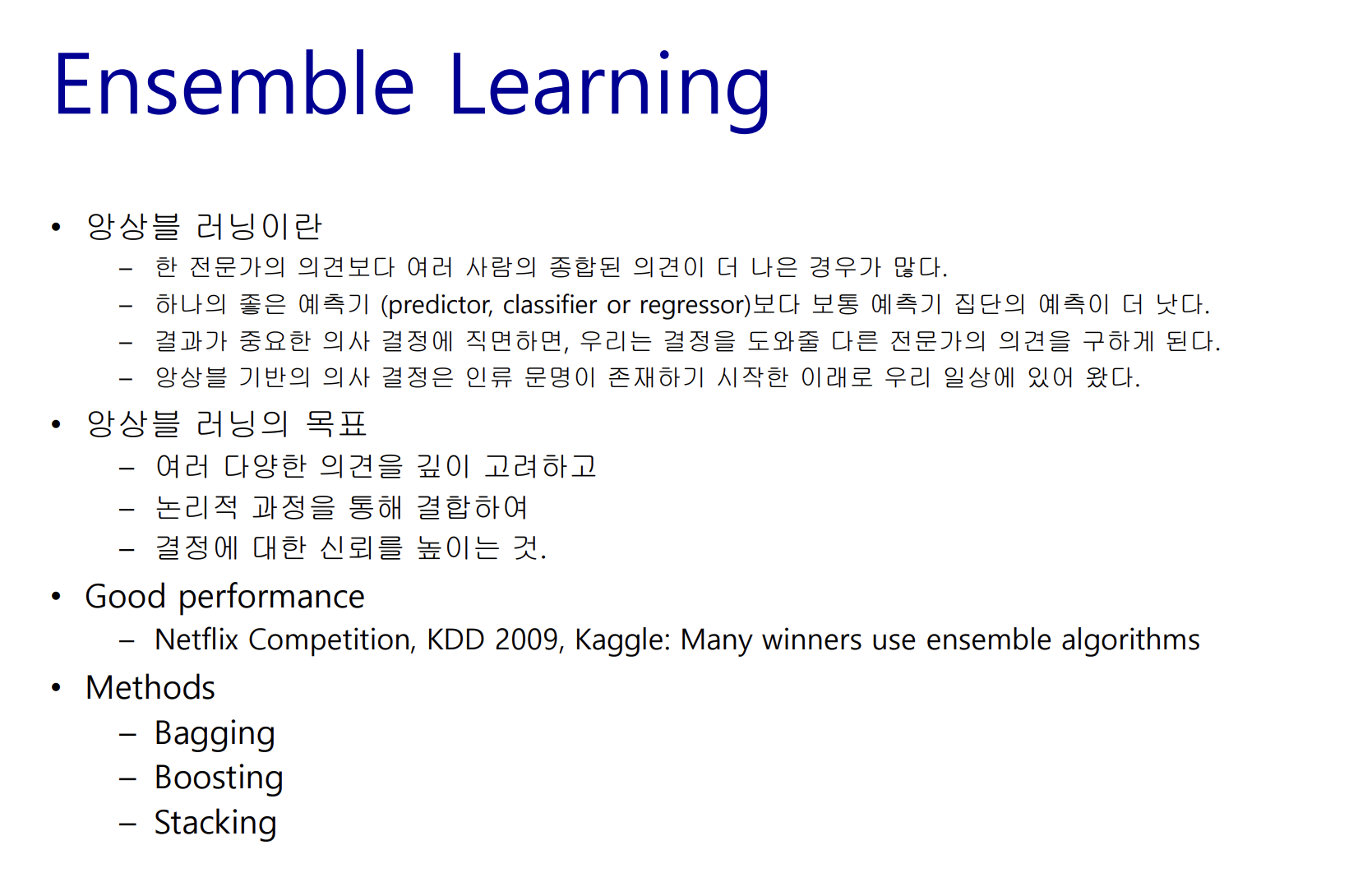 Ensemble Learning

• 앙상블 러닝이란
  – 한 전문가의 의견보다 여러 사람의 종합된 의견이 더 나은 경우가 많다.
  – 하나의 좋은 예측기 (predictor, classifier or regressor)보다 보통 예측기 집단의 예측이 더 낫다.
  – 결과가 중요한 의사 결정에 직면하면, 우리는 결정을 도와줄 다른 전문가의 의견을 구하게 된다.
  – 앙상블 기반의 의사 결정은 인류 문명이 존재하기 시작한 이래로 우리 일상에 있어 왔다.
• 앙상블 러닝의 목표
  – 여러 다양한 의견을 깊이 고려하고
  – 논리적 과정을 통해 결합하여
  – 결정에 대한 신뢰를 높이는 것.
• Good performance
  – Netflix Competition, KDD 2009, Kaggle: Many winners use ensemble algorithms
• Methods
  – Bagging
  – Boosting
  – Stacking